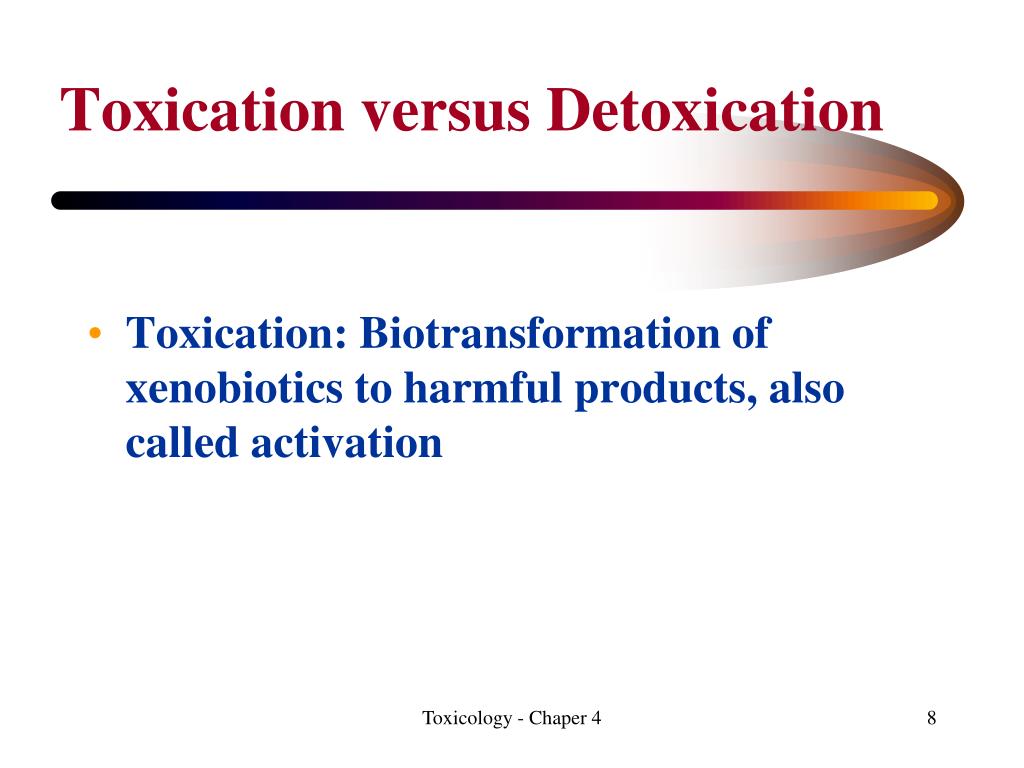 Toxication versus Detoxication

• Toxication: Biotransformation of xenobiotics to harmful products, also called activation

Toxicology - Chaper 4

8